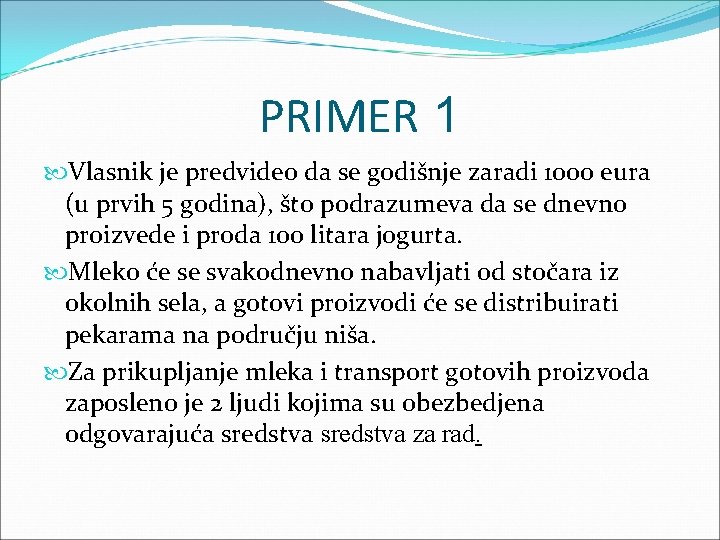 PRIMER 1

Vlasnik je predvideo da se godišnje zaradi 1000 eura (u prvih 5 godina), što podrazumeva da se dnevno proizvede i proda 100 litara jogurta.

Mleko će se svakodnevno nabavljati od stočara iz okolnih sela, a gotovi proizvodi će se distribuirati pekarama na području niša.

Za prikupljanje mleka i transport gotovih proizvoda zaposleno je 2 ljudi kojima su obezbedjena odgovarajuća sredstva sredstva za rad.